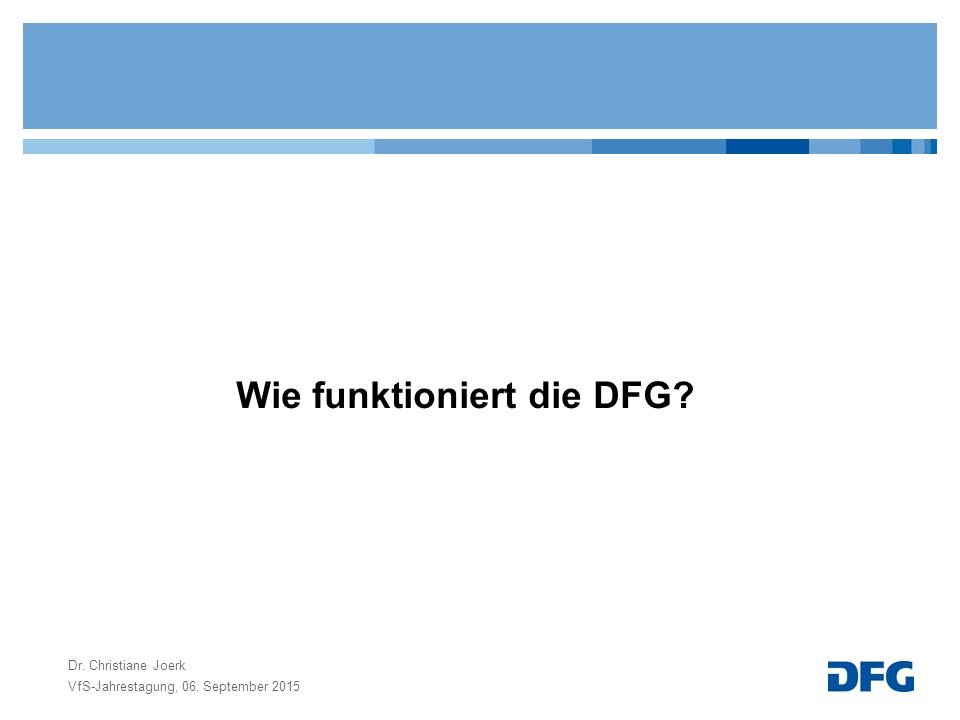 Wie funktioniert die DFG?

Dr. Christiane Joerk
VfS-Jahrestagung, 06. September 2015

DFG